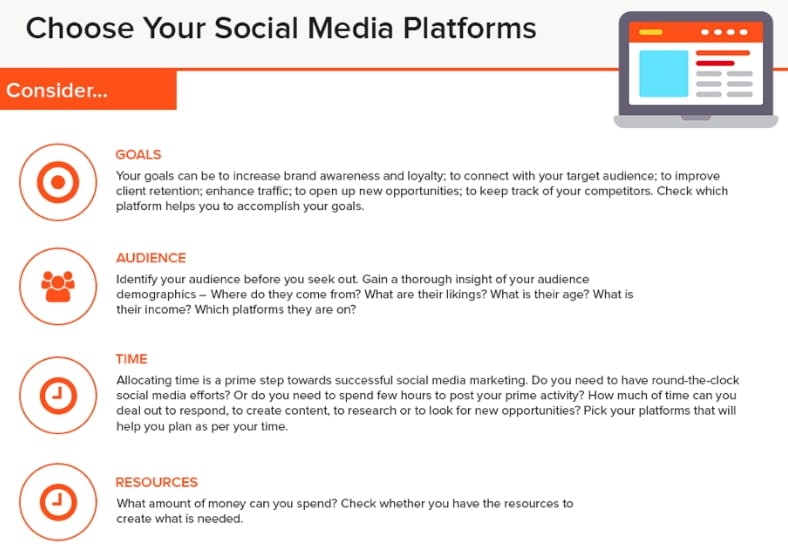 Choose Your Social Media Platforms

Consider...

GOALS

Your goals can be to increase brand awareness and loyalty; to connect with your target audience; to improve client retention; enhance traffic; to open up new opportunities; to keep track of your competitors. Check which platform helps you to accomplish your goals.

AUDIENCE

Identify your audience before you seek out. Gain a thorough insight of your audience demographics – Where do they come from? What are their likings? What is their age? What is their income? Which platforms they are on?

TIME

Allocating time is a prime step towards successful social media marketing. Do you need to have round-the-clock social media efforts? Or do you need to spend few hours to post your prime activity? How much of time can you deal out to respond, to create content, to research or to look for new opportunities? Pick your platforms that will help you plan as per your time.

RESOURCES

What amount of money can you spend? Check whether you have the resources to create what is needed.